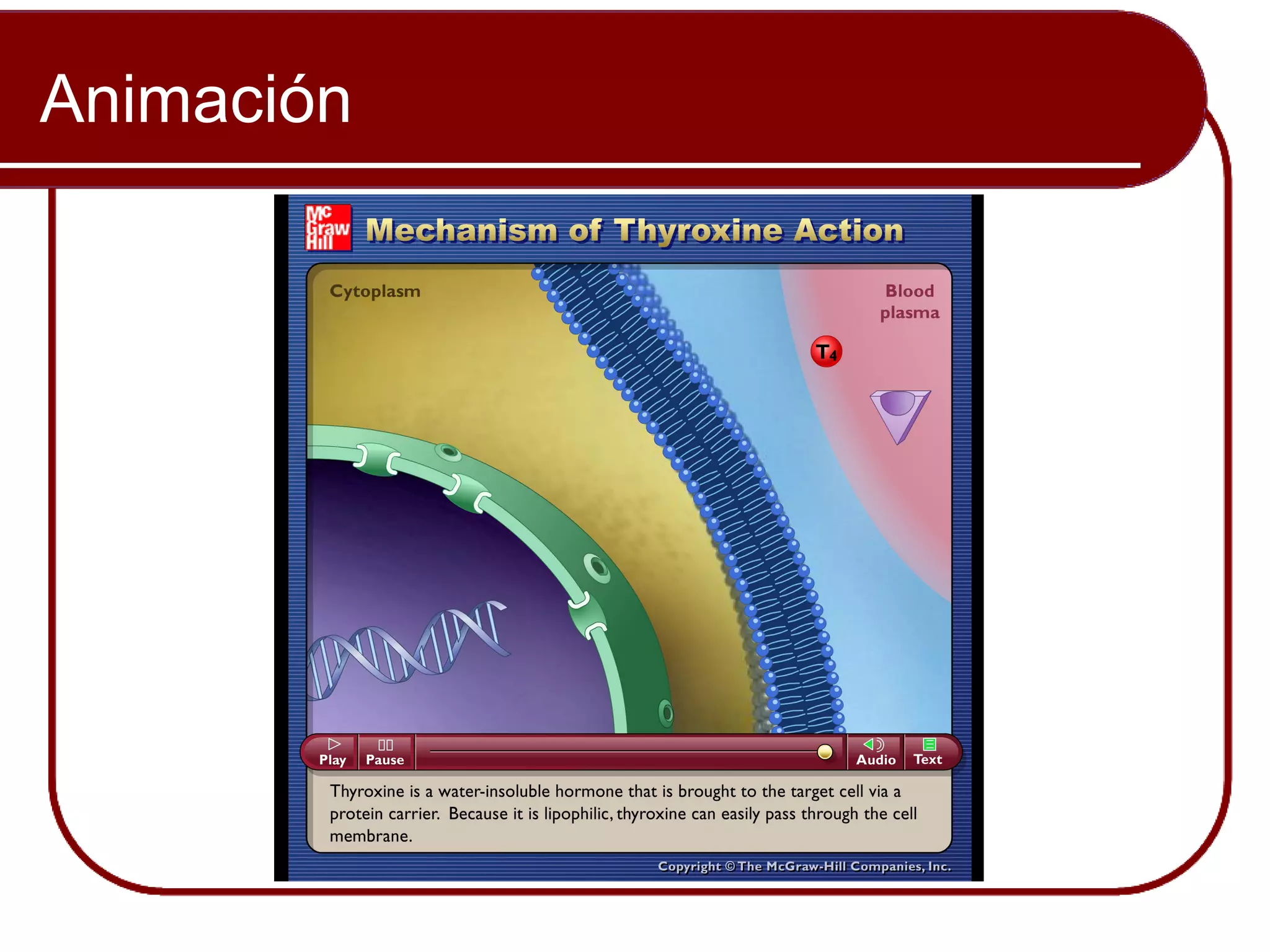 Animación

Mc Graw Hill

Mechanism of Thyroxine Action

Cytoplasm

Blood plasma

$T_4$

Play

Pause

Audio

Text

Thyroxine is a water-insoluble hormone that is brought to the target cell via a protein carrier. Because it is lipophilic, thyroxine can easily pass through the cell membrane.

Copyright © The McGraw-Hill Companies, Inc.